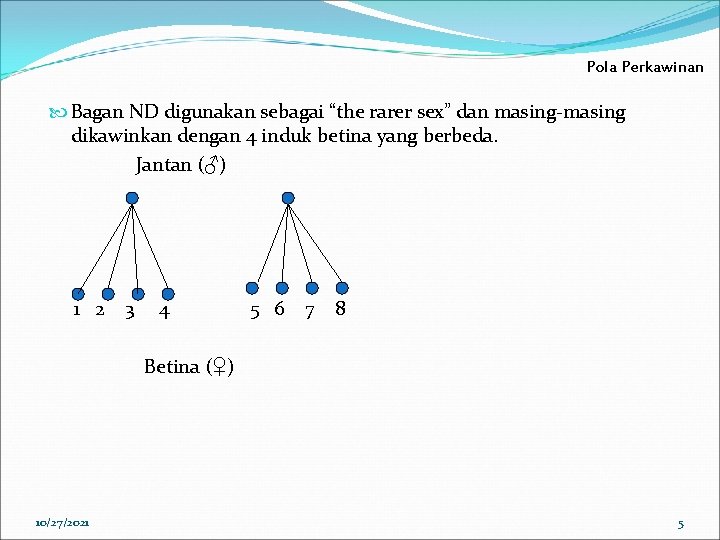 Pola Perkawinan

Bagan ND digunakan sebagai “the rarer sex” dan masing-masing dikawinkan dengan 4 induk betina yang berbeda.

Jantan (♂)

1 2 3 4

5 6 7 8

Betina (♀)

10/27/2021

5